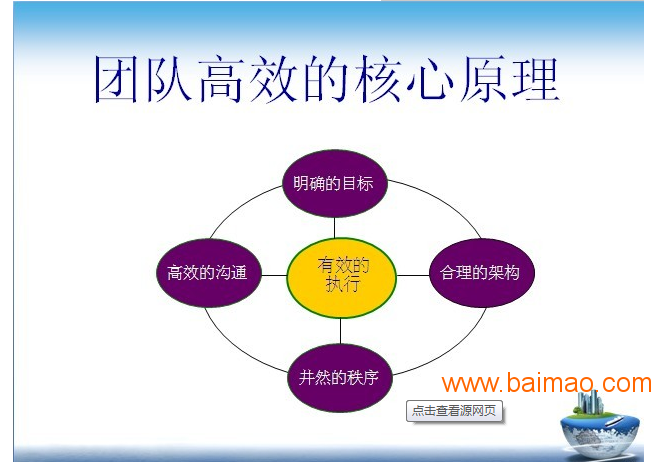 团队高效的核心原理

明确的目标

高效的沟通

有效的执行

合理的架构

井然的秩序

www.baimao.com

点击查看源网页